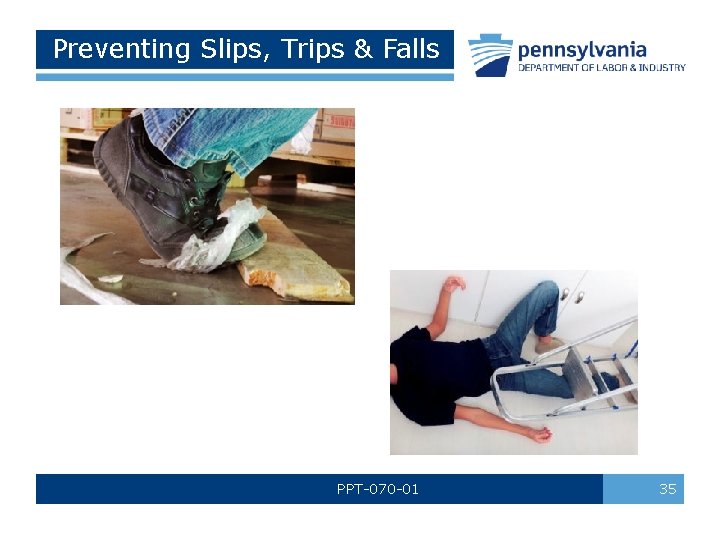 Preventing Slips, Trips & Falls

pennsylvania
DEPARTMENT OF LABOR & INDUSTRY

PPT-070-01

35